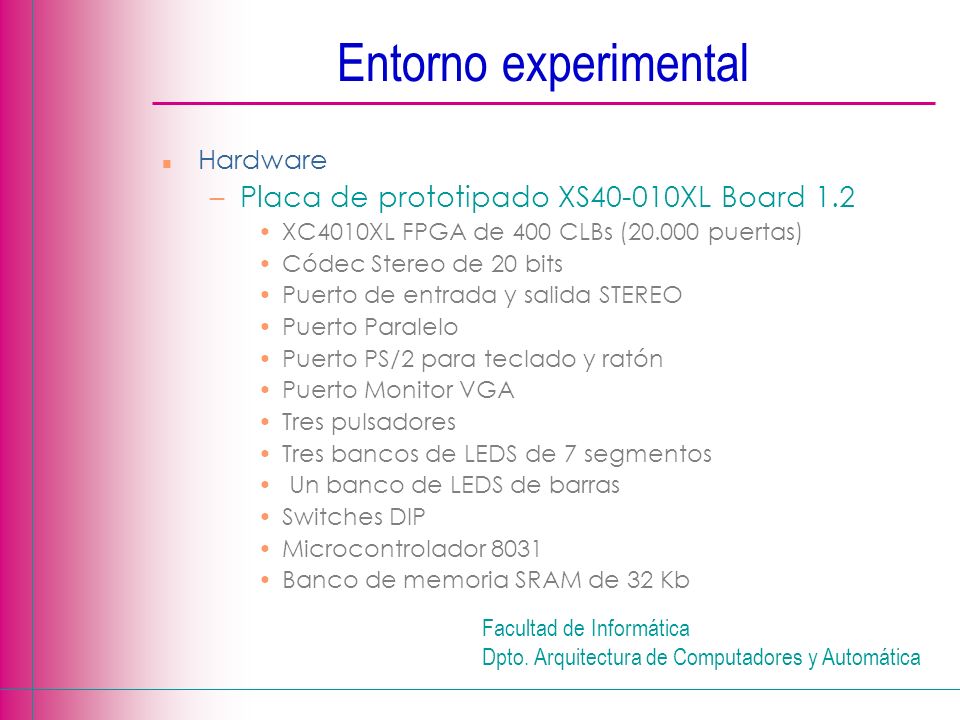 Entorno experimental

- Hardware
  – Placa de prototipado XS40-010XL Board 1.2
    • XC4010XL FPGA de 400 CLBs (20.000 puertas)
    • Códec Stereo de 20 bits
    • Puerto de entrada y salida STEREO
    • Puerto Paralelo
    • Puerto PS/2 para teclado y ratón
    • Puerto Monitor VGA
    • Tres pulsadores
    • Tres bancos de LEDS de 7 segmentos
    • Un banco de LEDS de barras
    • Switches DIP
    • Microcontrolador 8031
    • Banco de memoria SRAM de 32 Kb

Facultad de Informática
Dpto. Arquitectura de Computadores y Automática